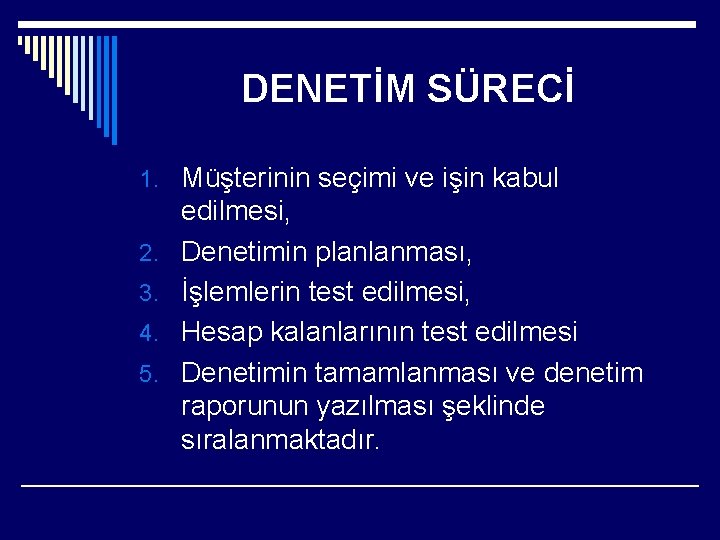 DENETİM SÜRECİ

1. Müşterinin seçimi ve işin kabul edilmesi,
2. Denetimin planlanması,
3. İşlemlerin test edilmesi,
4. Hesap kalanlarının test edilmesi
5. Denetimin tamamlanması ve denetim raporunun yazılması şeklinde sıralanmaktadır.